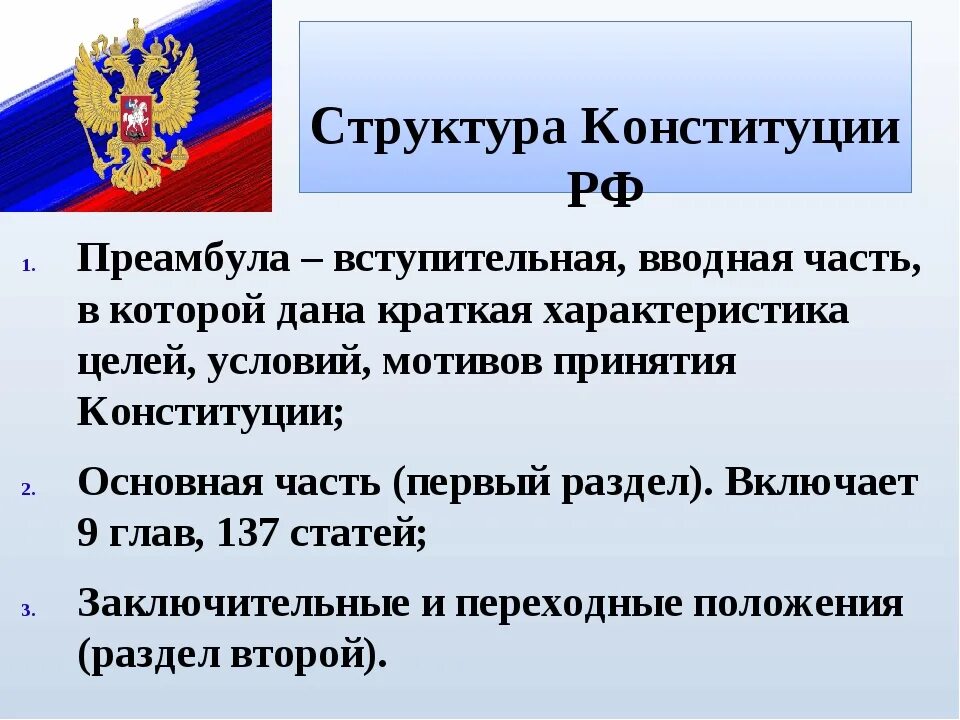 Структура Конституции РФ

1. Преамбула – вступительная, вводная часть, в которой дана краткая характеристика целей, условий, мотивов принятия Конституции;

2. Основная часть (первый раздел). Включает 9 глав, 137 статей;

3. Заключительные и переходные положения (раздел второй).